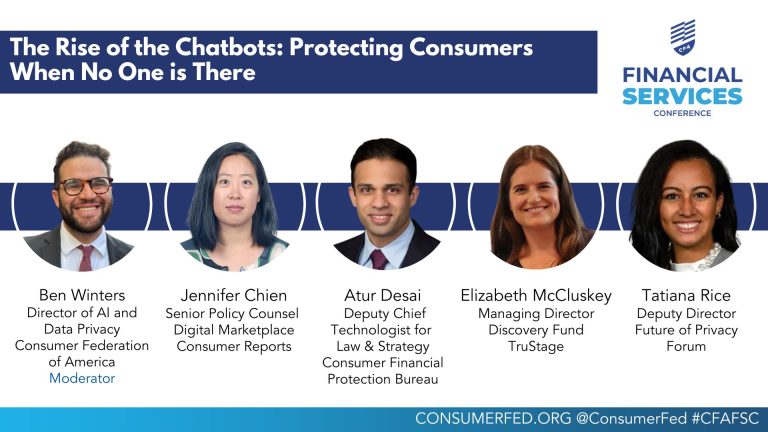 The Rise of the Chatbots: Protecting Consumers When No One is There

CFA

FINANCIAL SERVICES CONFERENCE

Ben Winters
Director of AI and Data Privacy
Consumer Federation of America
Moderator

Jennifer Chien
Senior Policy Counsel
Digital Marketplace
Consumer Reports

Atur Desai
Deputy Chief Technologist for Law & Strategy
Consumer Financial Protection Bureau

Elizabeth McCluskey
Managing Director
Discovery Fund
TruStage

Tatiana Rice
Deputy Director
Future of Privacy Forum

CONSUMERFED.ORG @ConsumerFed #CFAFSC